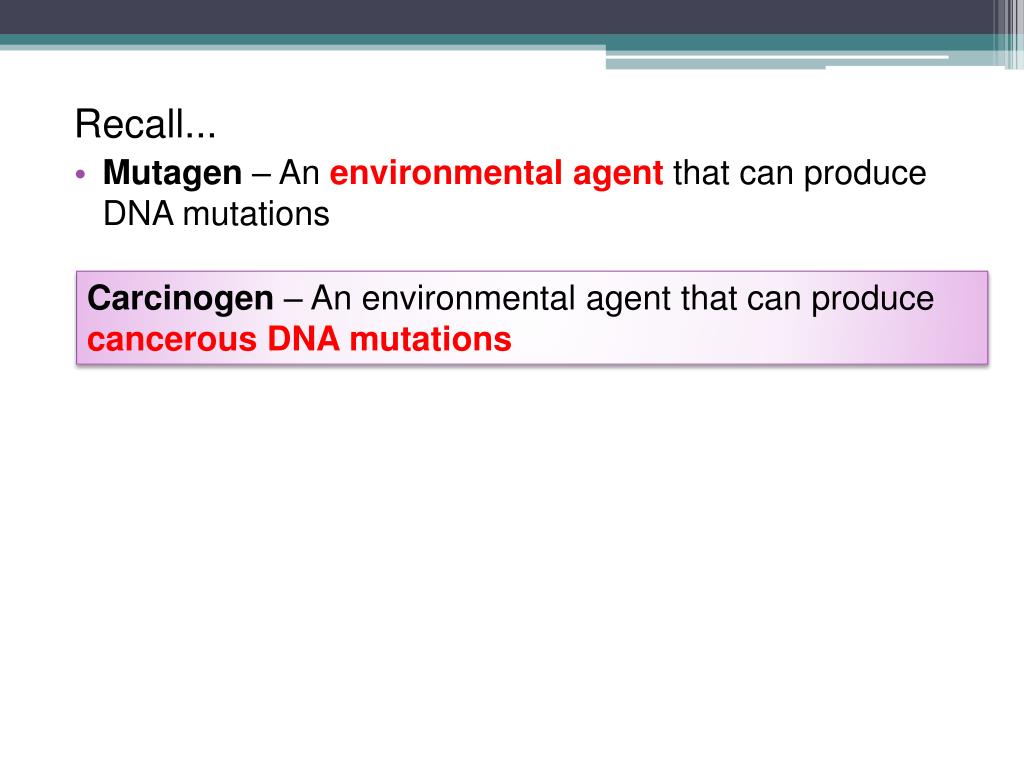 Recall...

• Mutagen – An environmental agent that can produce DNA mutations

Carcinogen – An environmental agent that can produce cancerous DNA mutations